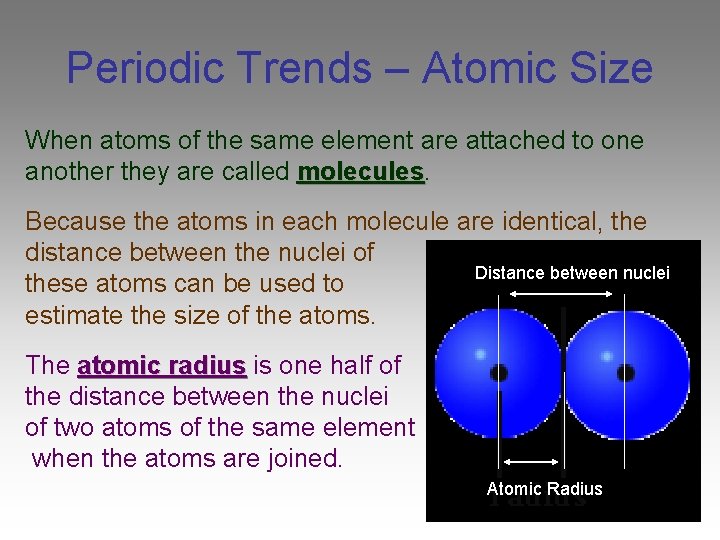 Periodic Trends – Atomic Size

When atoms of the same element are attached to one another they are called molecules.

Because the atoms in each molecule are identical, the distance between the nuclei of these atoms can be used to estimate the size of the atoms.

The atomic radius is one half of the distance between the nuclei of two atoms of the same element when the atoms are joined.

Distance between nuclei

Atomic Radius